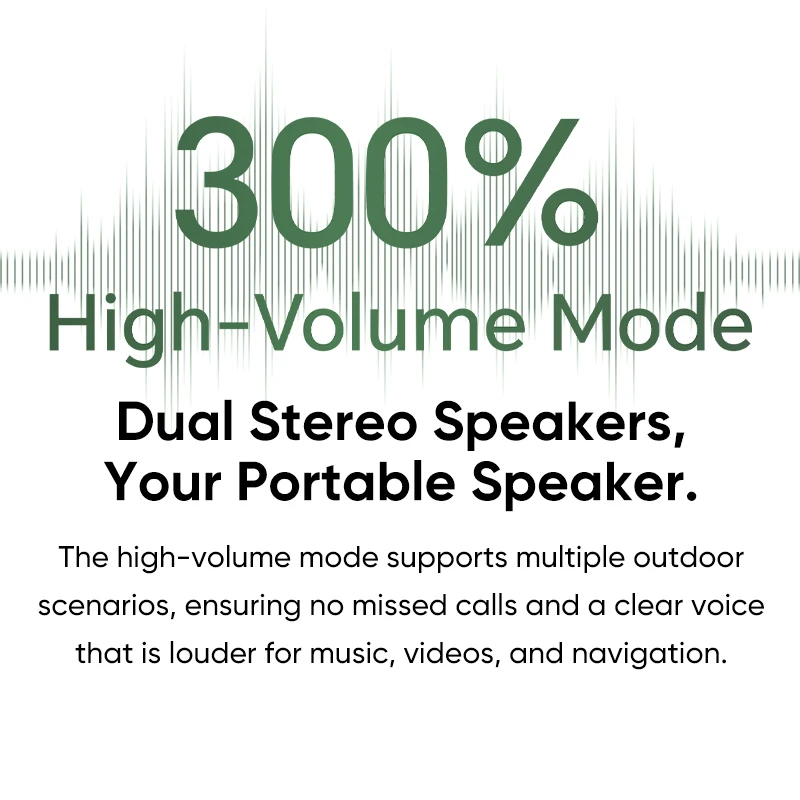 300%
High-Volume Mode

Dual Stereo Speakers,
Your Portable Speaker.

The high-volume mode supports multiple outdoor scenarios, ensuring no missed calls and a clear voice that is louder for music, videos, and navigation.